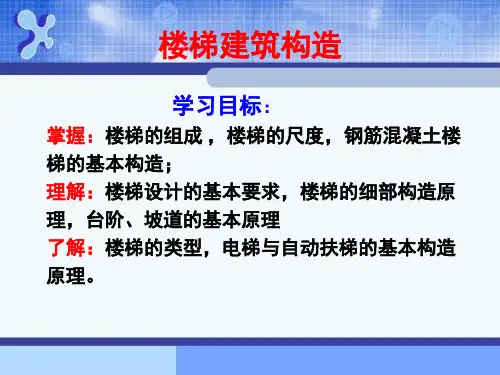 楼梯建筑构造

学习目标：

掌握：楼梯的组成 ，楼梯的尺度，钢筋混凝土楼梯的基本构造；

理解：楼梯设计的基本要求，楼梯的细部构造原理，台阶、坡道的基本原理

了解：楼梯的类型，电梯与自动扶梯的基本构造原理。